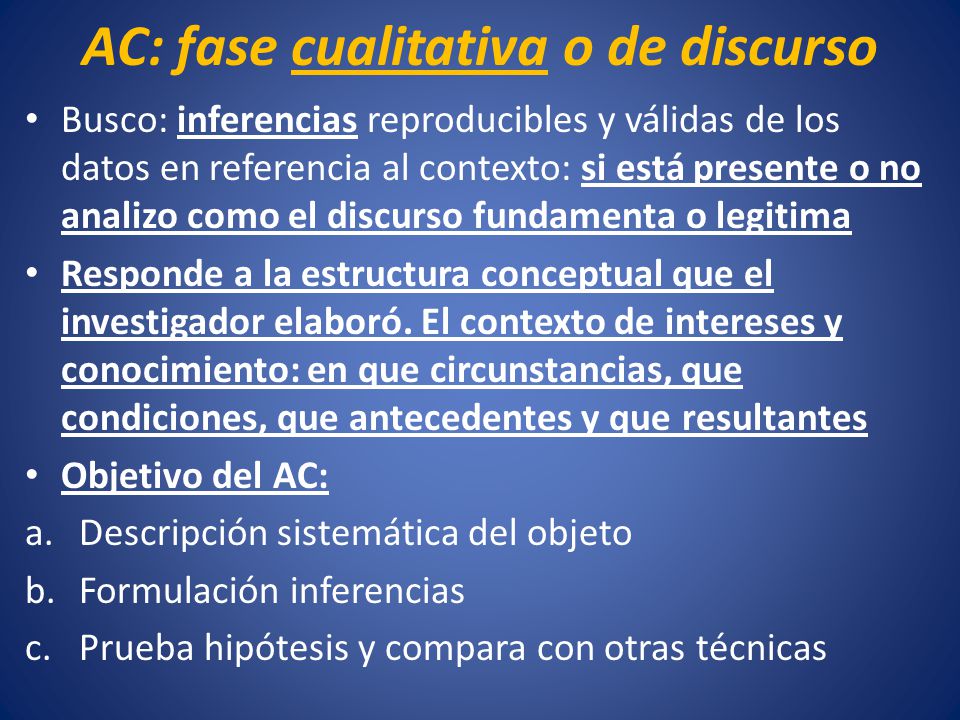 AC: fase cualitativa o de discurso

• Busco: inferencias reproducibles y válidas de los datos en referencia al contexto: si está presente o no analizo como el discurso fundamenta o legitima

• Responde a la estructura conceptual que el investigador elaboró. El contexto de intereses y conocimiento: en que circunstancias, que condiciones, que antecedentes y que resultantes

• Objetivo del AC:

a. Descripción sistemática del objeto

b. Formulación inferencias

c. Prueba hipótesis y compara con otras técnicas